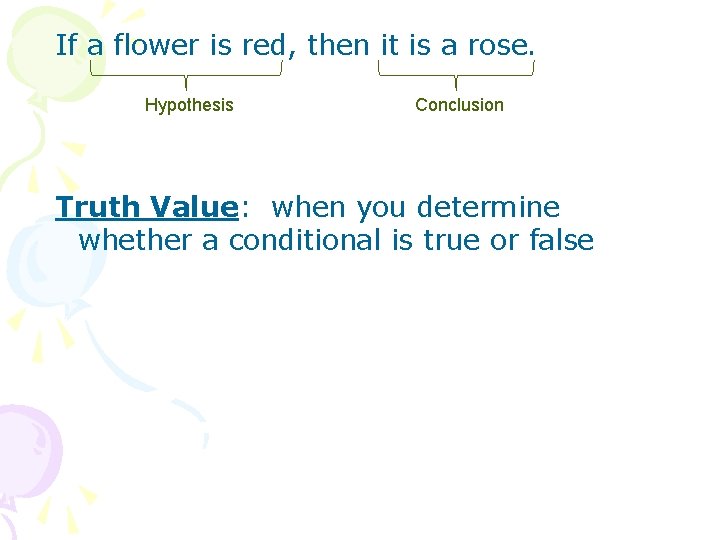 If a flower is red, then it is a rose.

Hypothesis

Conclusion

Truth Value: when you determine whether a conditional is true or false